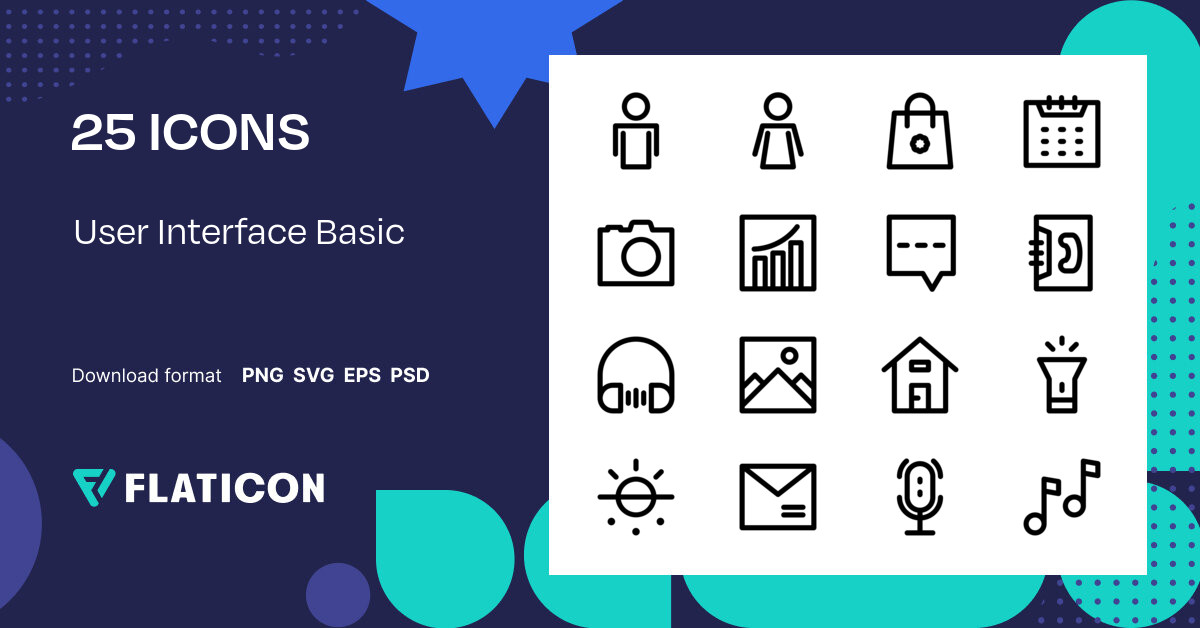 25 ICONS

User Interface Basic

Download format PNG SVG EPS PSD

FLATICON